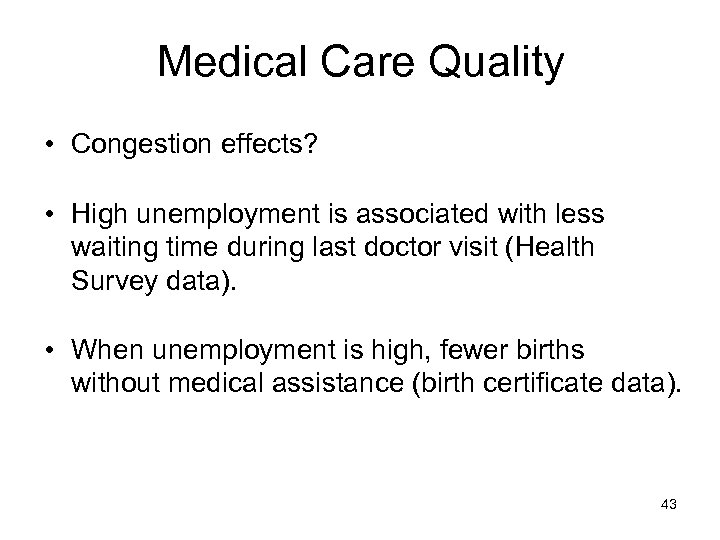 Medical Care Quality

• Congestion effects?

• High unemployment is associated with less waiting time during last doctor visit (Health Survey data).

• When unemployment is high, fewer births without medical assistance (birth certificate data).

43